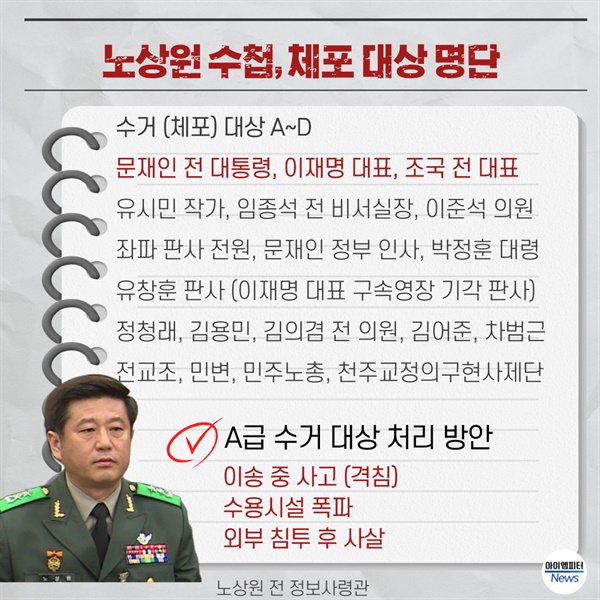 노상원 수첩, 체포 대상 명단

수거 (체포) 대상 A~D

문재인 전 대통령, 이재명 대표, 조국 전 대표

유시민 작가, 임종석 전 비서실장, 이준석 의원

좌파 판사 전원, 문재인 정부 인사, 박정훈 대령

유창훈 판사 (이재명 대표 구속영장 기각 판사)

정청래, 김용민, 김의겸 전 의원, 김어준, 차범근

전교조, 민변, 민주노총, 천주교정의구현사제단

A급 수거 대상 처리 방안

이송 중 사고 (격침)

수용시설 폭파

외부 침투 후 사살

노상원 전 정보사령관

아이엠피터 News